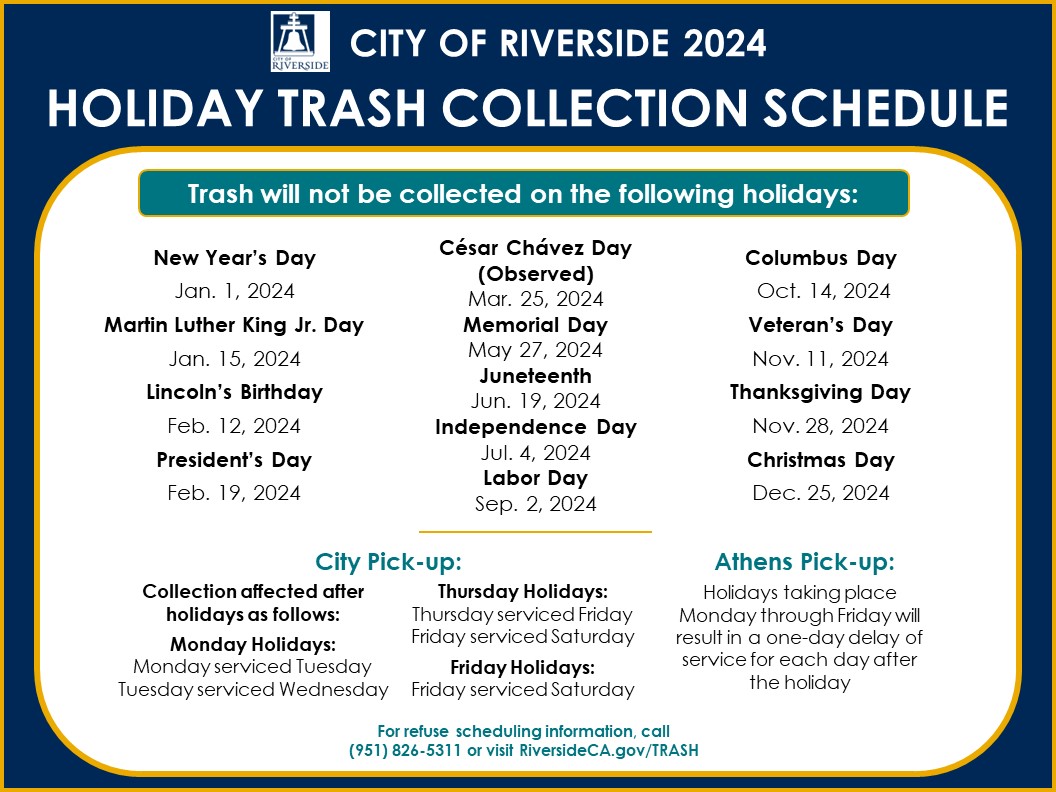 CITY OF RIVERSIDE

CITY OF RIVERSIDE 2024

HOLIDAY TRASH COLLECTION SCHEDULE

Trash will not be collected on the following holidays:

New Year's Day
Jan. 1, 2024
Martin Luther King Jr. Day
Jan. 15, 2024
Lincoln's Birthday
Feb. 12, 2024
President's Day
Feb. 19, 2024

César Chávez Day (Observed)
Mar. 25, 2024
Memorial Day
May 27, 2024
Juneteenth
Jun. 19, 2024
Independence Day
Jul. 4, 2024
Labor Day
Sep. 2, 2024

Columbus Day
Oct. 14, 2024
Veteran's Day
Nov. 11, 2024
Thanksgiving Day
Nov. 28, 2024
Christmas Day
Dec. 25, 2024

City Pick-up:

Collection affected after holidays as follows:

Monday Holidays:
Monday serviced Tuesday
Tuesday serviced Wednesday

Thursday Holidays:
Thursday serviced Friday
Friday serviced Saturday

Friday Holidays:
Friday serviced Saturday

Athens Pick-up:

Holidays taking place Monday through Friday will result in a one-day delay of service for each day after the holiday

For refuse scheduling information, call (951) 826-5311 or visit RiversideCA.gov/TRASH